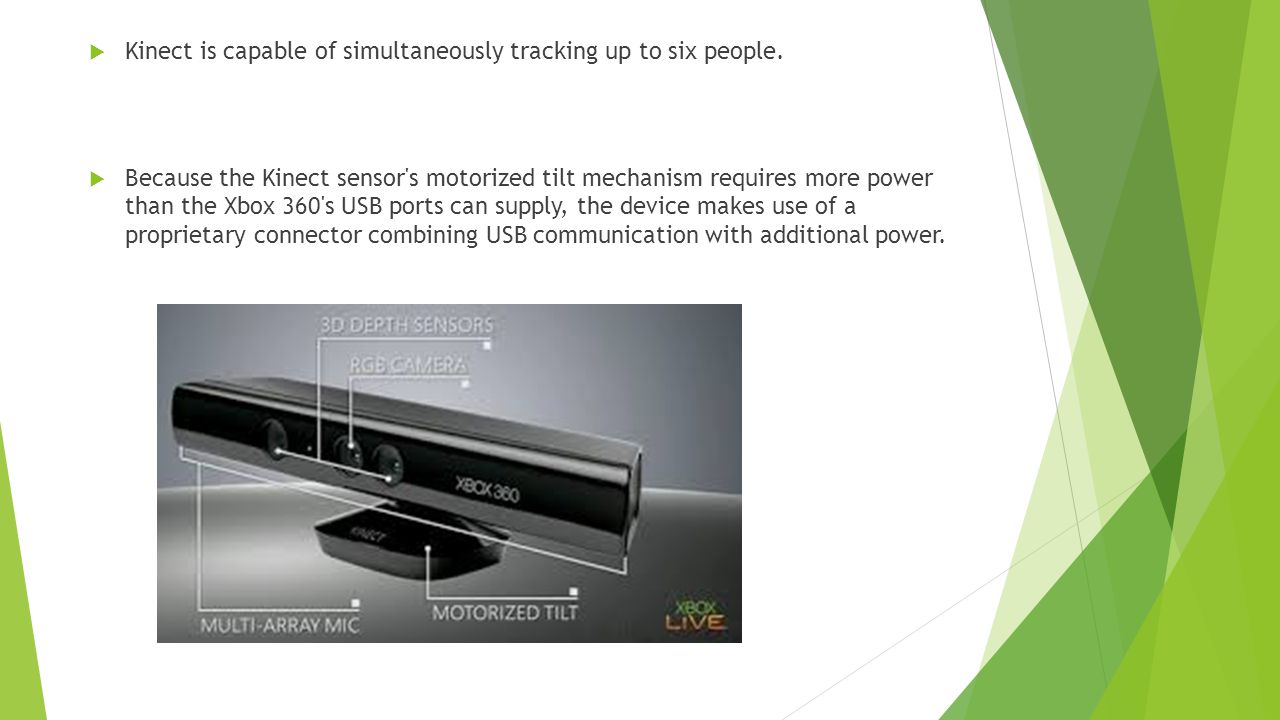 Kinect is capable of simultaneously tracking up to six people.

Because the Kinect sensor's motorized tilt mechanism requires more power than the Xbox 360's USB ports can supply, the device makes use of a proprietary connector combining USB communication with additional power.

3D DEPTH SENSORS

RGB CAMERA

XBOX 360

KINECT

MULTI-ARRAY MIC

MOTORIZED TILT

XBOX LIVE